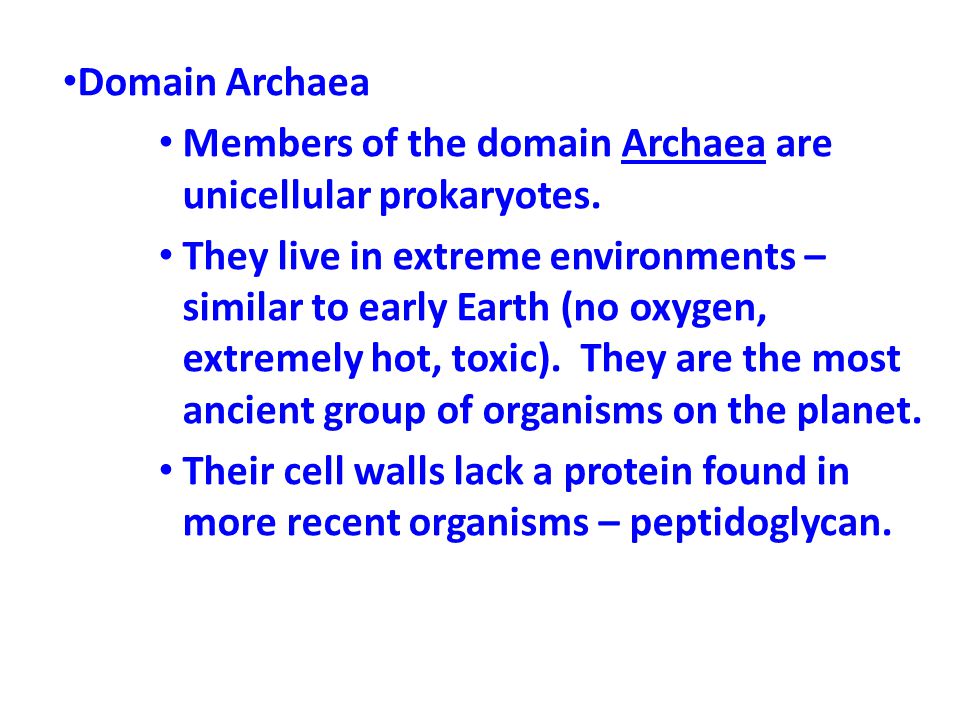 •Domain Archaea

• Members of the domain Archaea are unicellular prokaryotes.

• They live in extreme environments – similar to early Earth (no oxygen, extremely hot, toxic). They are the most ancient group of organisms on the planet.

• Their cell walls lack a protein found in more recent organisms – peptidoglycan.